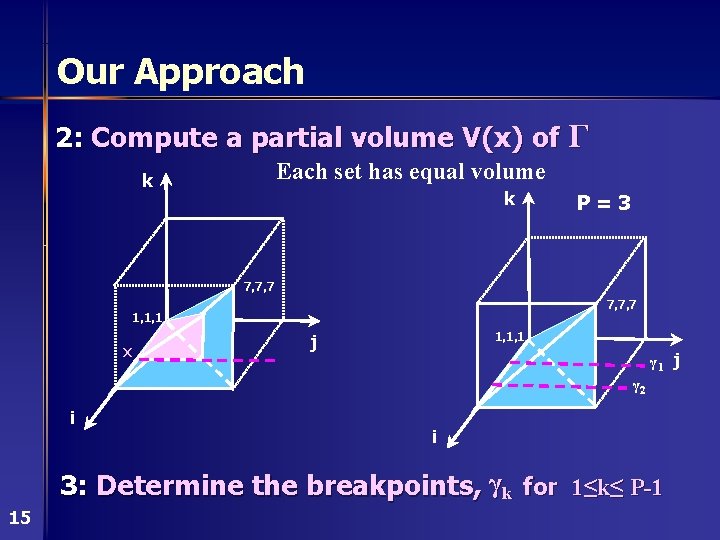 Our Approach

2: Compute a partial volume V(x) of $\Gamma$

Each set has equal volume

k

7,7,7

1,1,1

x

j

i

k

P = 3

7,7,7

1,1,1

$\gamma_1$ j

$\gamma_2$

i

3: Determine the breakpoints, $\gamma_k$ for $1 \leq k \leq P-1$

15